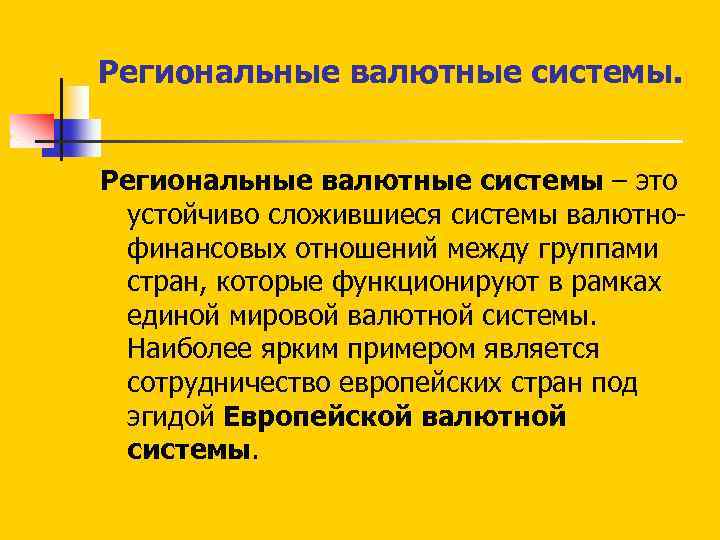 Региональные валютные системы.

Региональные валютные системы – это устойчиво сложившиеся системы валютно-финансовых отношений между группами стран, которые функционируют в рамках единой мировой валютной системы. Наиболее ярким примером является сотрудничество европейских стран под эгидой Европейской валютной системы.